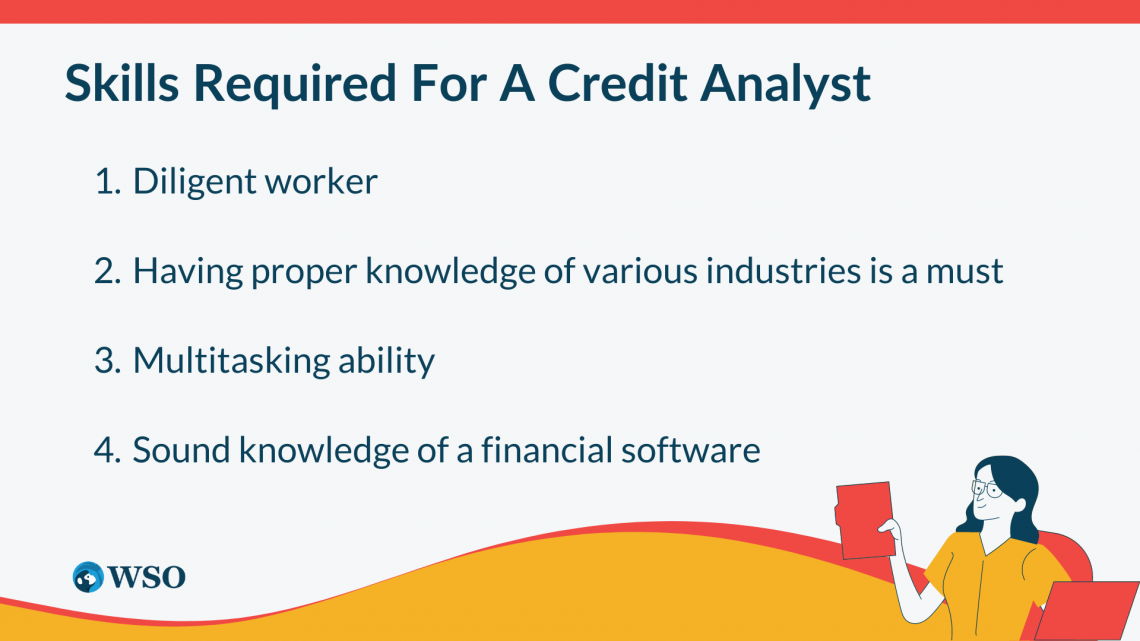 Skills Required For A Credit Analyst

1. Diligent worker

2. Having proper knowledge of various industries is a must

3. Multitasking ability

4. Sound knowledge of a financial software

WSO